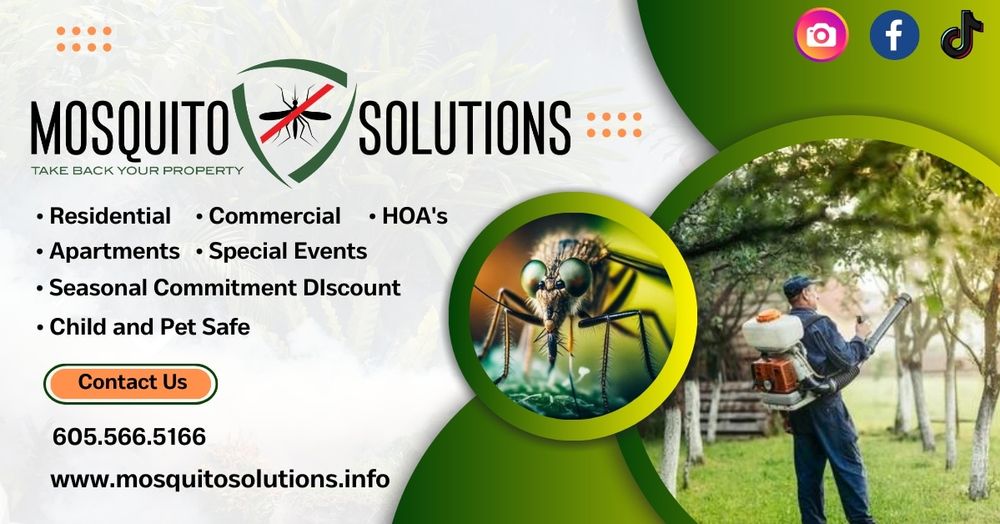 MOSQUITO SOLUTIONS
TAKE BACK YOUR PROPERTY

• Residential • Commercial • HOA's
• Apartments • Special Events
• Seasonal Commitment DIscount
• Child and Pet Safe

Contact Us

605.566.5166

www.mosquitosolutions.info